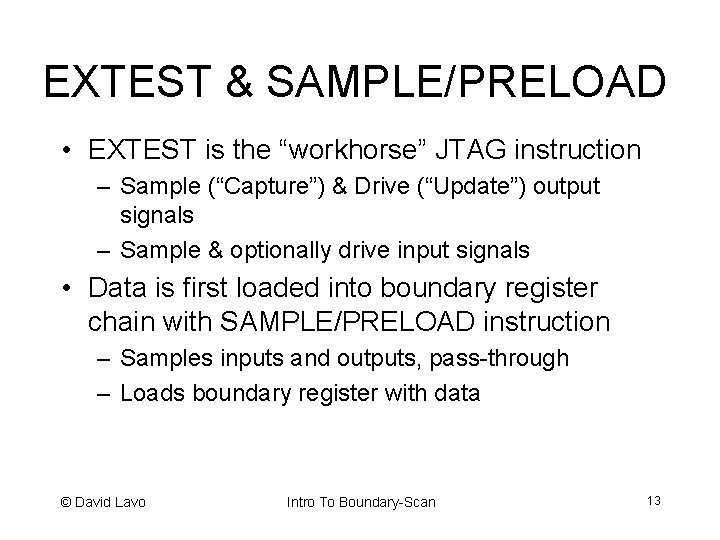 EXTEST & SAMPLE/PRELOAD

• EXTEST is the “workhorse” JTAG instruction
– Sample (“Capture”) & Drive (“Update”) output signals
– Sample & optionally drive input signals

• Data is first loaded into boundary register chain with SAMPLE/PRELOAD instruction
– Samples inputs and outputs, pass-through
– Loads boundary register with data

© David Lavo

Intro To Boundary-Scan

13